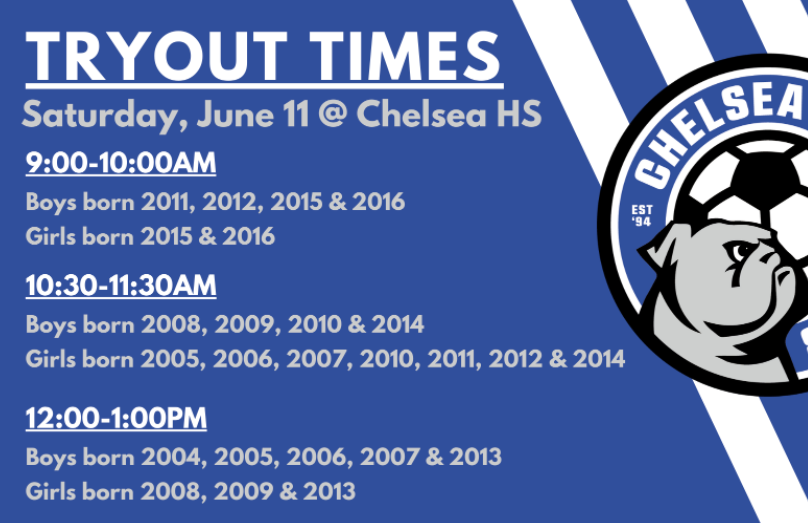 TRYOUT TIMES

Saturday, June 11 @ Chelsea HS

9:00-10:00AM

Boys born 2011, 2012, 2015 & 2016
Girls born 2015 & 2016

10:30-11:30AM

Boys born 2008, 2009, 2010 & 2014
Girls born 2005, 2006, 2007, 2010, 2011, 2012 & 2014

12:00-1:00PM

Boys born 2004, 2005, 2006, 2007 & 2013
Girls born 2008, 2009 & 2013

CHELSEA

EST '94